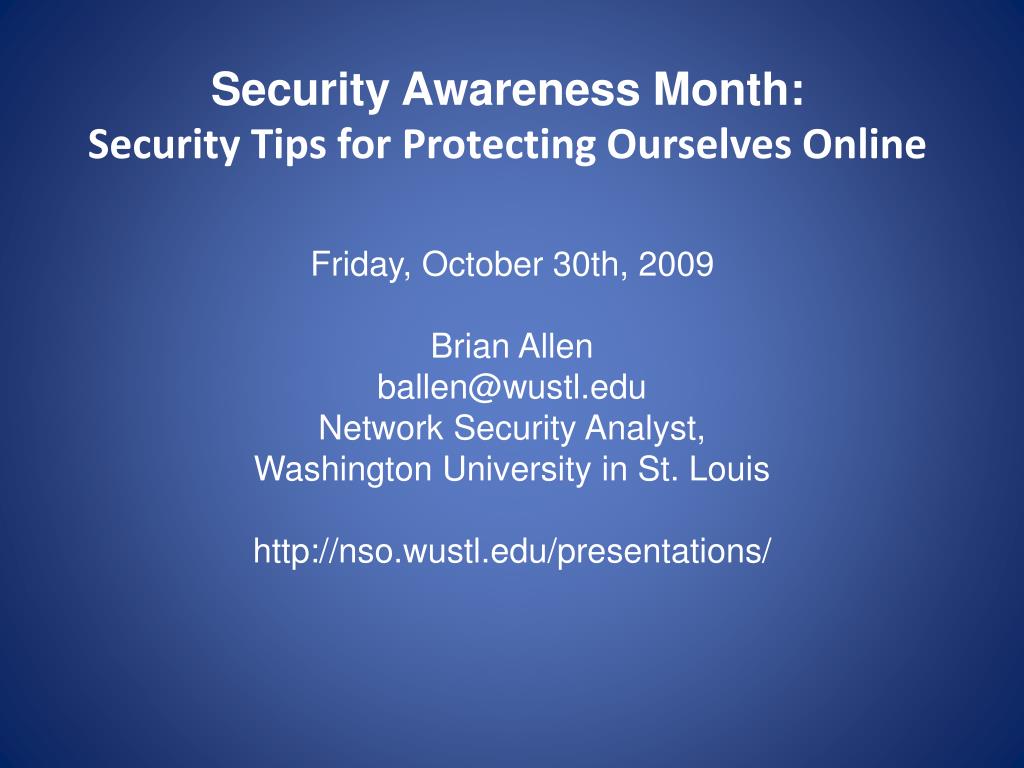 Security Awareness Month:
Security Tips for Protecting Ourselves Online

Friday, October 30th, 2009

Brian Allen
ballen@wustl.edu
Network Security Analyst,
Washington University in St. Louis

http://nso.wustl.edu/presentations/